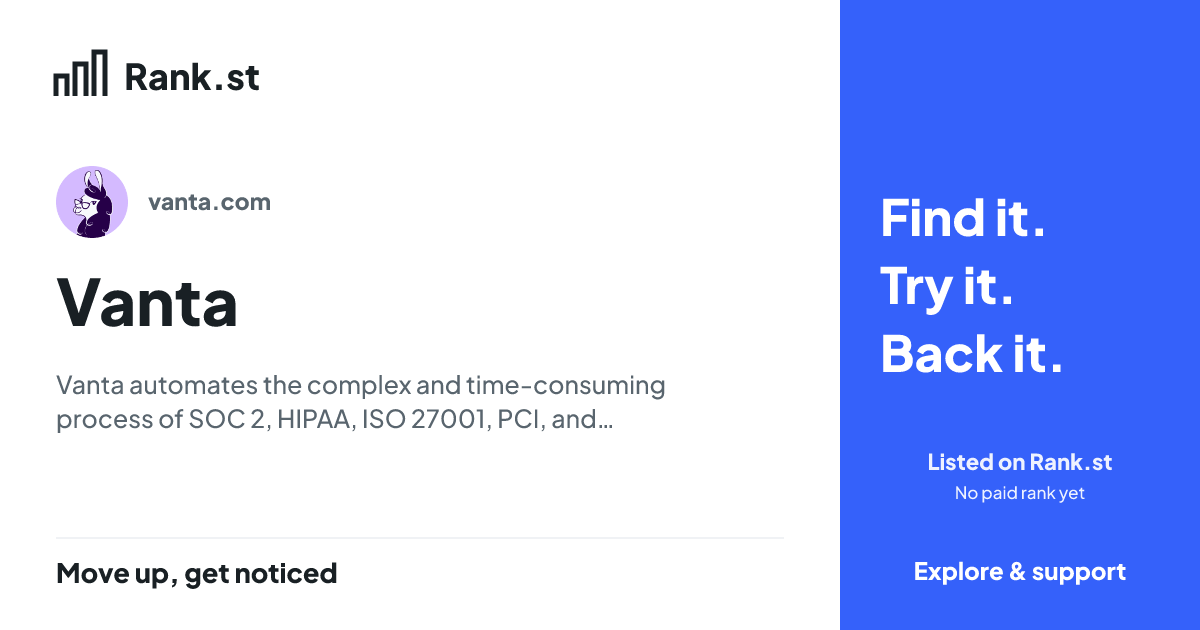 Rank.st

vanta.com

Vanta

Vanta automates the complex and time-consuming process of SOC 2, HIPAA, ISO 27001, PCI, and…

Move up, get noticed

Find it.
Try it.
Back it.

Listed on Rank.st
No paid rank yet

Explore & support